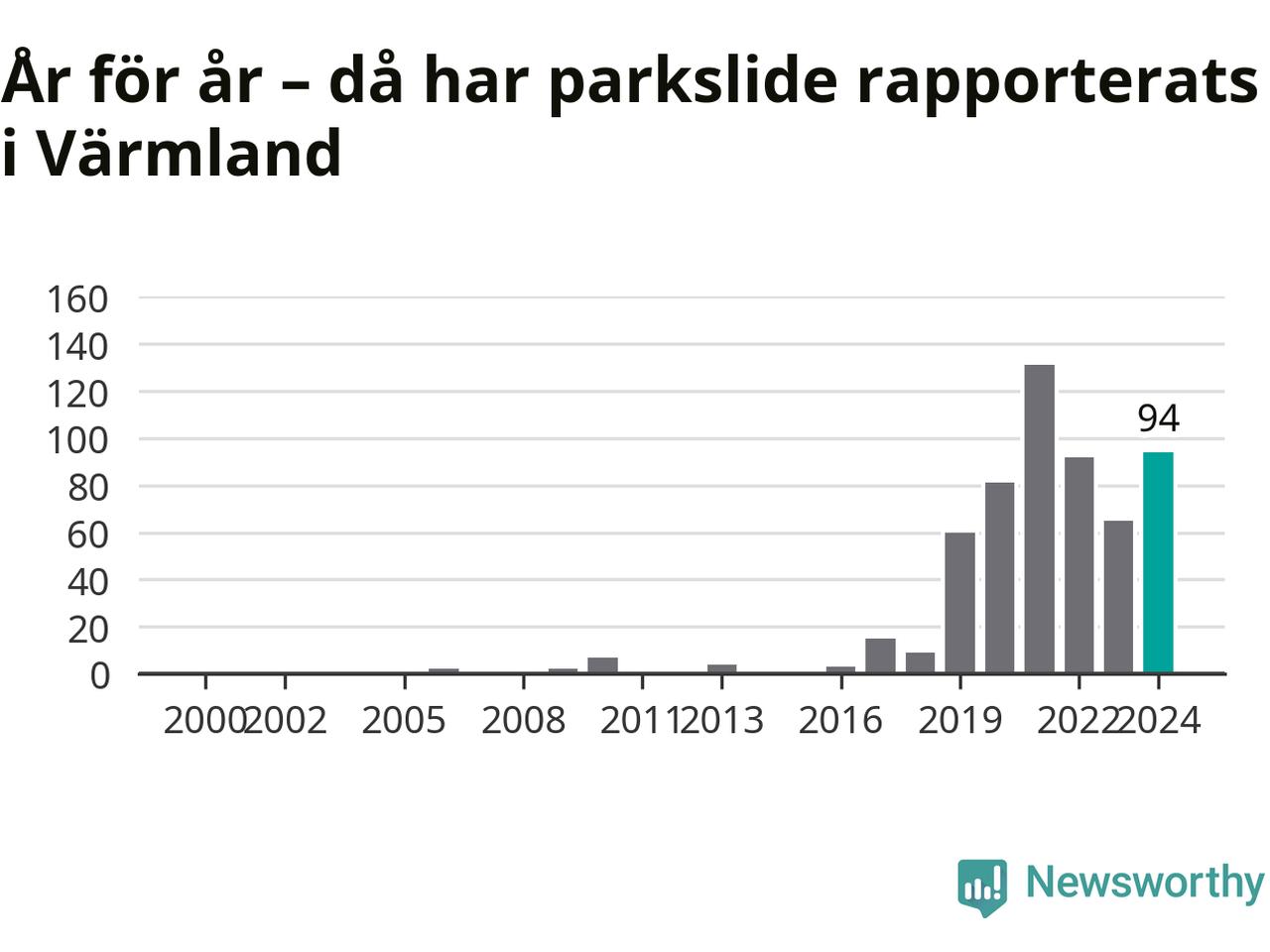 År för år – då har parkslide rapporterats i Värmland

160
140
120
100
80
60
40
20
0

94

2000 2002 2005 2008 2011 2013 2016 2019 2022 2024

Newsworthy